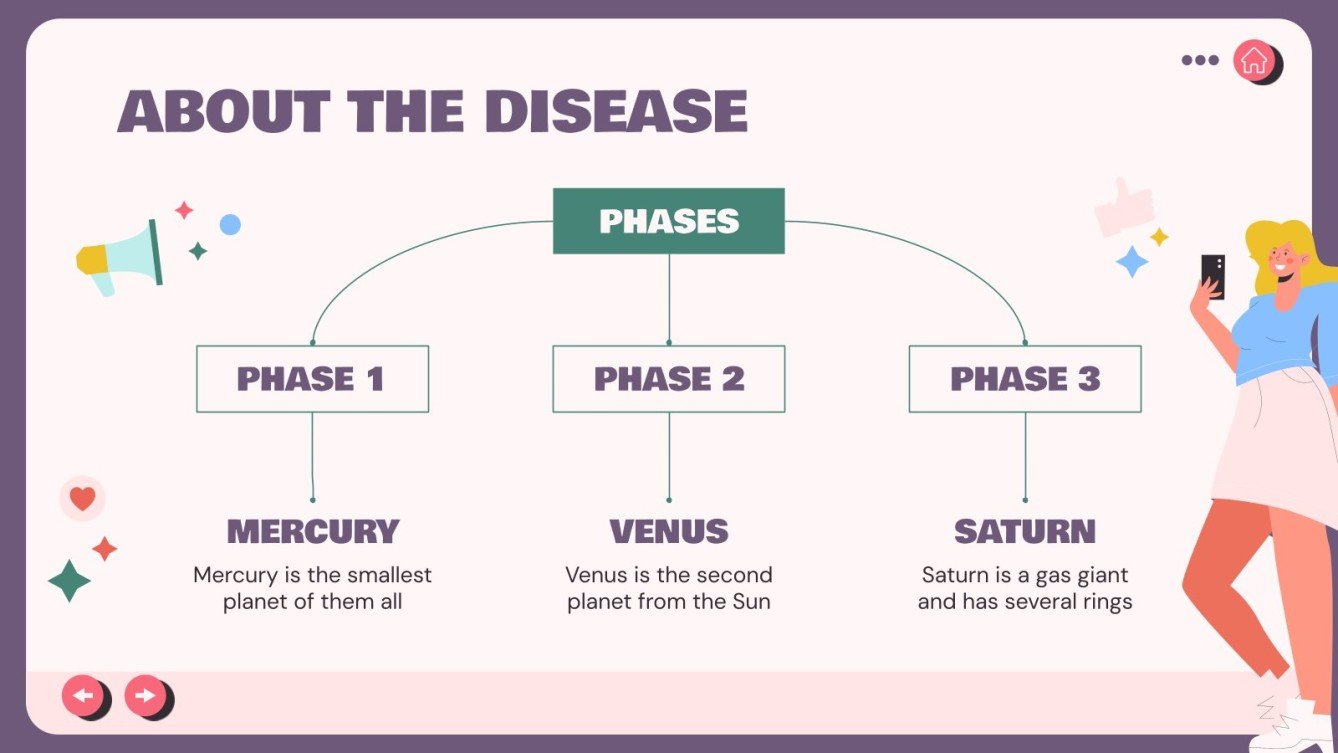 ABOUT THE DISEASE

PHASES

PHASE 1

PHASE 2

PHASE 3

MERCURY

Mercury is the smallest planet of them all

VENUS

Venus is the second planet from the Sun

SATURN

Saturn is a gas giant and has several rings